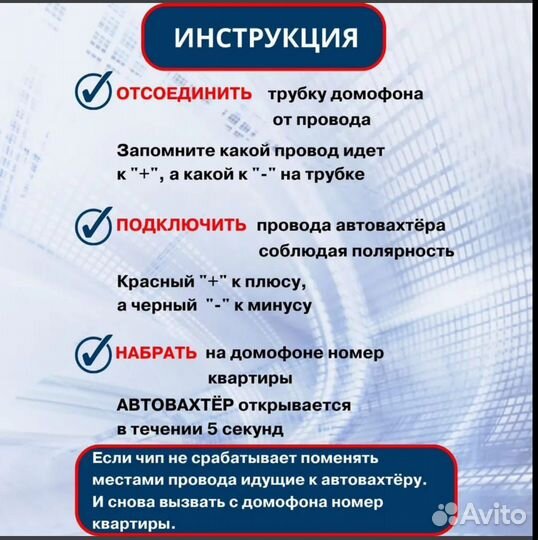 ИНСТРУКЦИЯ

ОТСОЕДИНИТЬ трубку домофона от провода

Запомните какой провод идет к "+", а какой к "-" на трубке

ПОДКЛЮЧИТЬ провода автовахтёра соблюдая полярность

Красный "+" к плюсу, а черный "-" к минусу

НАБРАТЬ на домофоне номер квартиры

АВТОВАХТЁР открывается в течении 5 секунд

Если чип не срабатывает поменять местами провода идущие к автовахтёру. И снова вызвать с домофона номер квартиры.

Avito